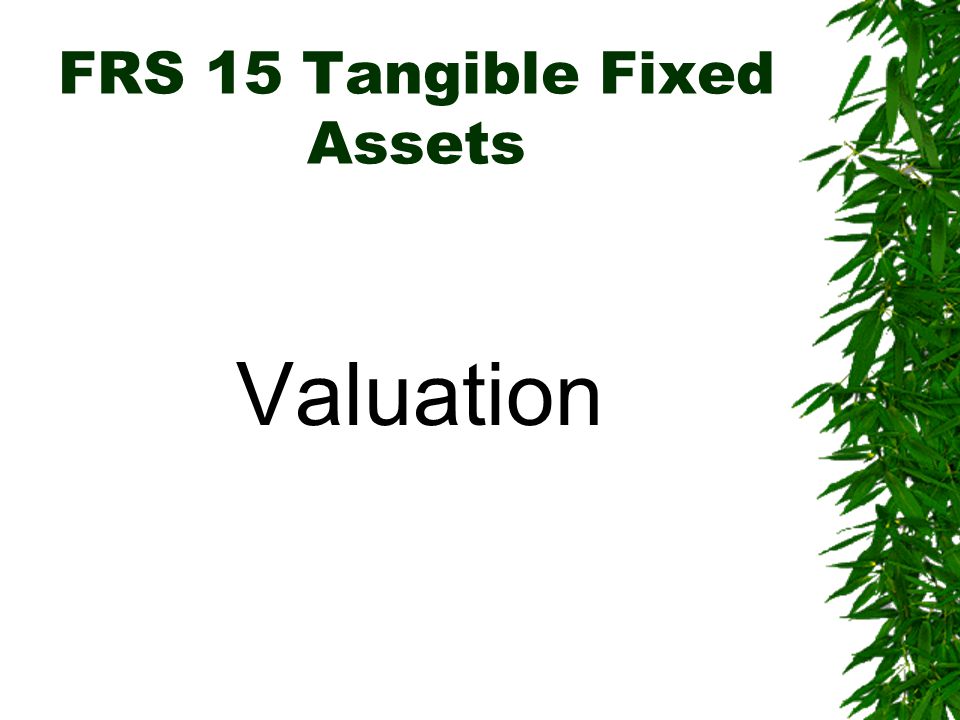 FRS 15 Tangible Fixed Assets

Valuation